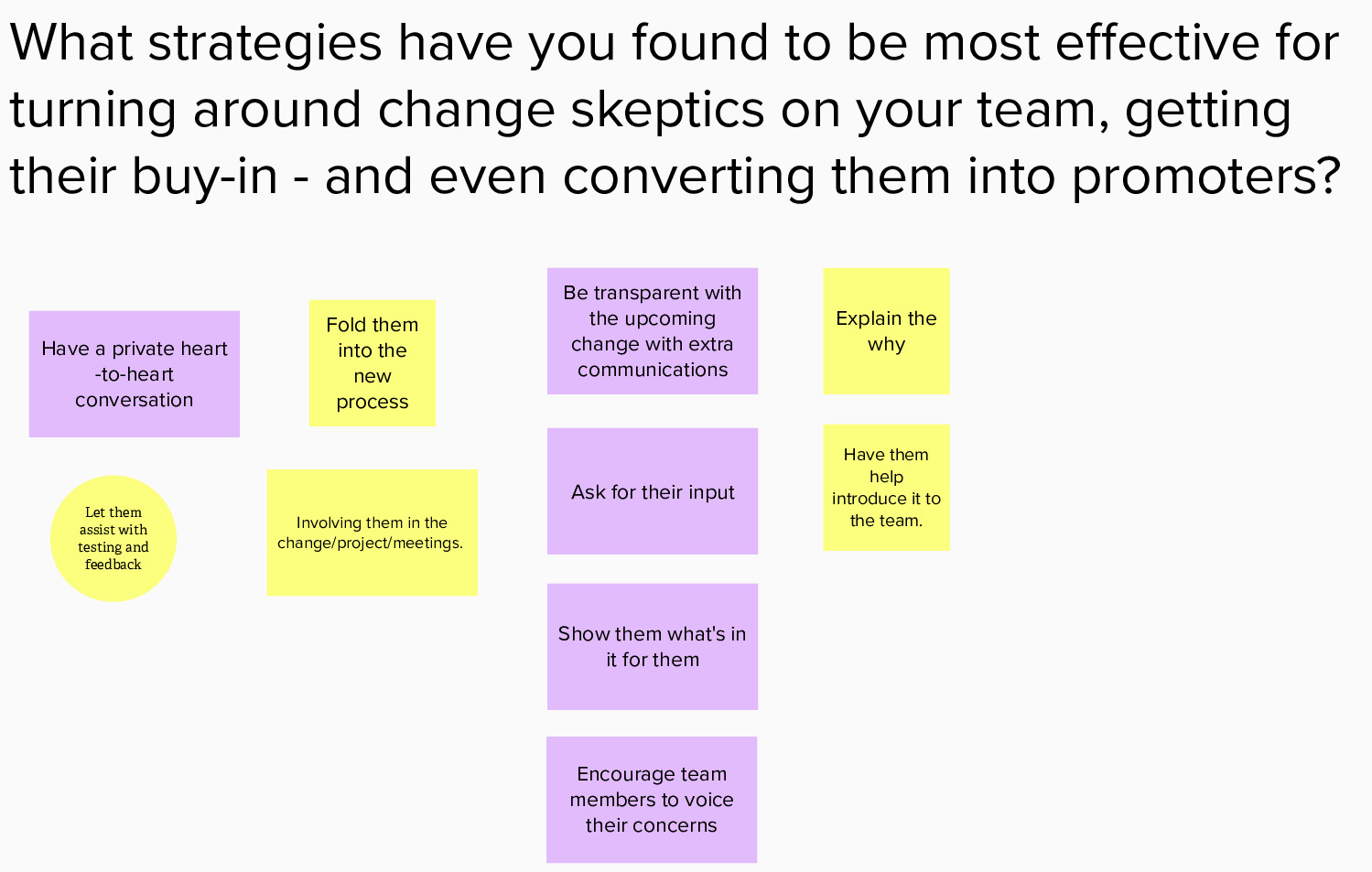 What strategies have you found to be most effective for turning around change skeptics on your team, getting their buy-in - and even converting them into promoters?

Have a private heart -to-heart conversation

Let them assist with testing and feedback

Fold them into the new process

Involving them in the change/project/meetings.

Be transparent with the upcoming change with extra communications

Ask for their input

Show them what's in it for them

Encourage team members to voice their concerns

Explain the why

Have them help introduce it to the team.